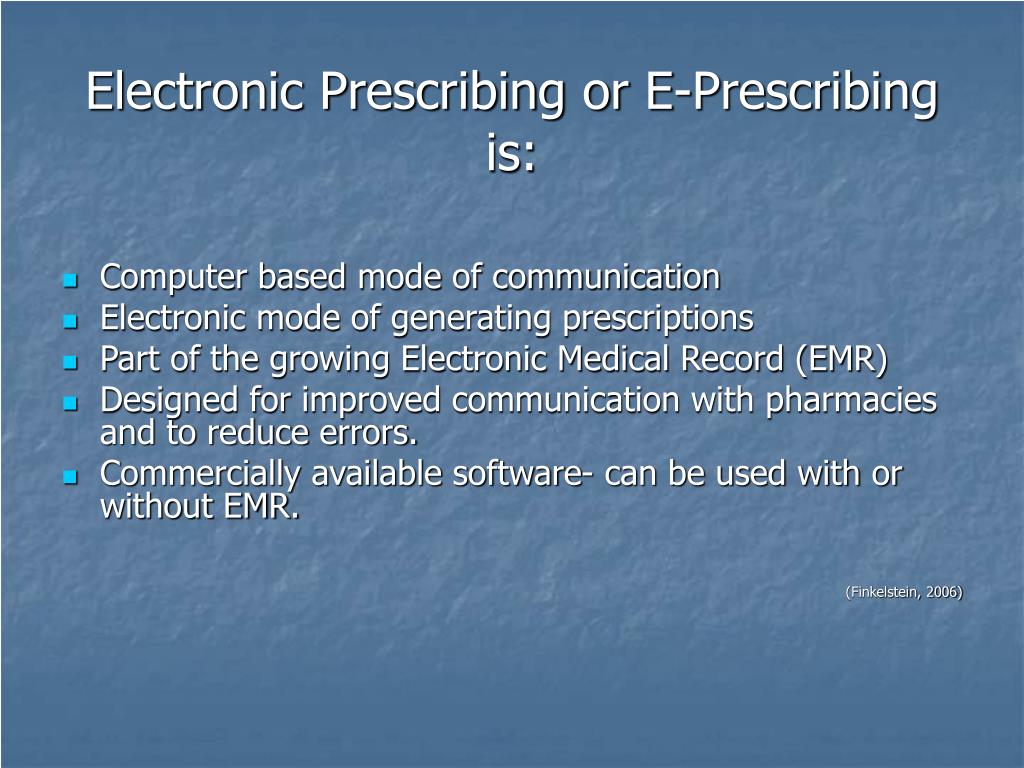 Electronic Prescribing or E-Prescribing is:

- Computer based mode of communication
- Electronic mode of generating prescriptions
- Part of the growing Electronic Medical Record (EMR)
- Designed for improved communication with pharmacies and to reduce errors.
- Commercially available software- can be used with or without EMR.

(Finkelstein, 2006)